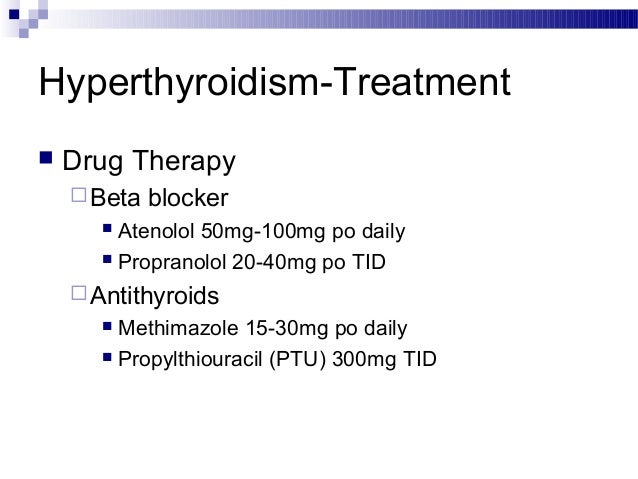 Hyperthyroidism-Treatment

Drug Therapy

Beta blocker

Atenolol 50mg-100mg po daily

Propranolol 20-40mg po TID

Antithyroids

Methimazole 15-30mg po daily

Propylthiouracil (PTU) 300mg TID